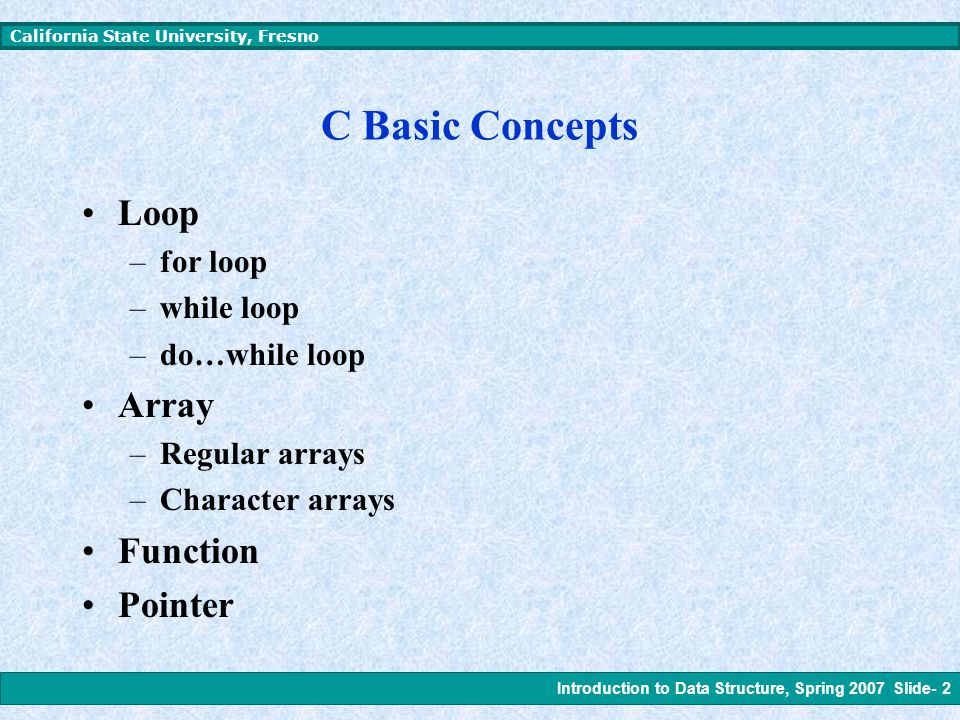 California State University, Fresno

C Basic Concepts

• Loop
– for loop
– while loop
– do…while loop
• Array
– Regular arrays
– Character arrays
• Function
• Pointer

Introduction to Data Structure, Spring 2007 Slide- 2